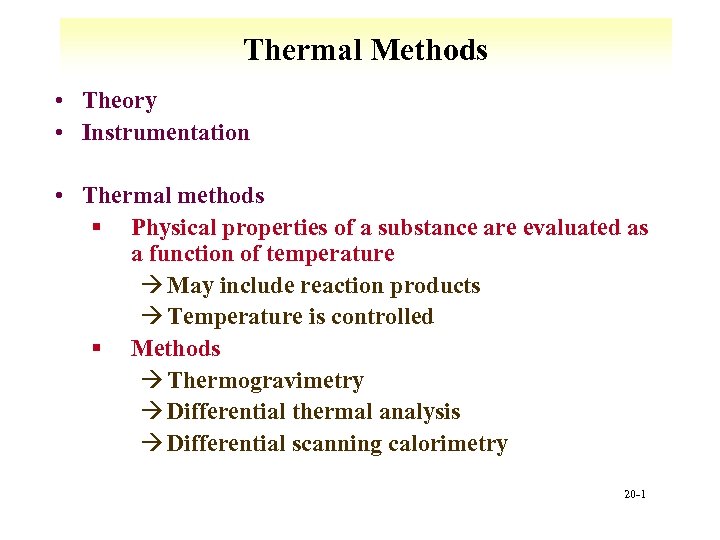 Thermal Methods

• Theory
• Instrumentation

• Thermal methods
▪ Physical properties of a substance are evaluated as a function of temperature
→ May include reaction products
→ Temperature is controlled
▪ Methods
→ Thermogravimetry
→ Differential thermal analysis
→ Differential scanning calorimetry

20-1